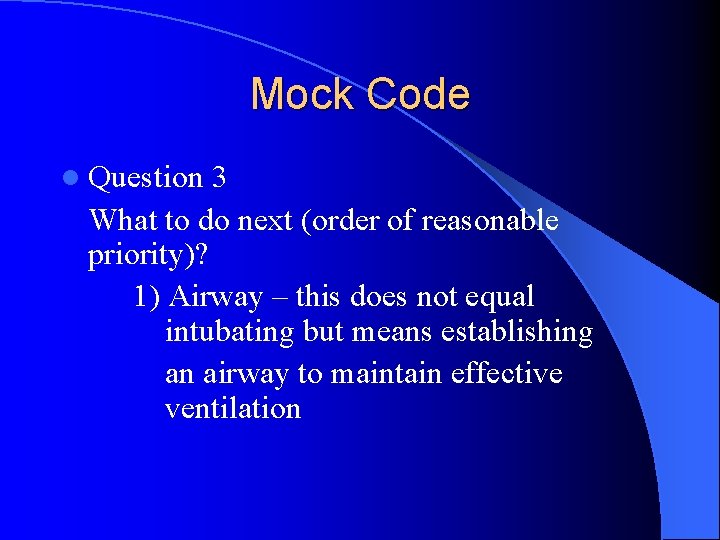 Mock Code

Question 3

What to do next (order of reasonable priority)?

1) Airway – this does not equal intubating but means establishing

an airway to maintain effective ventilation